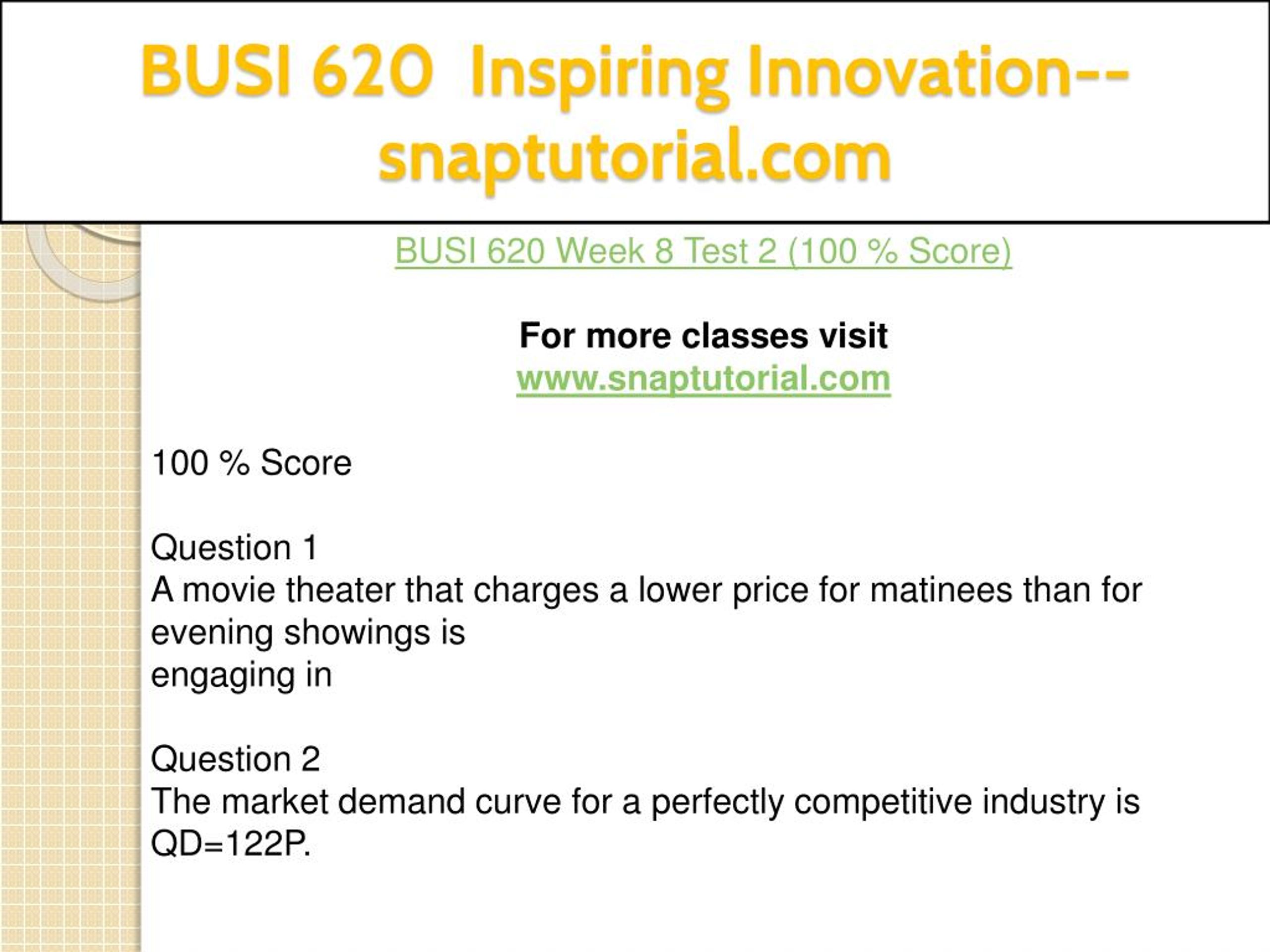 BUSI 620 Inspiring Innovation--snaptutorial.com

BUSI 620 Week 8 Test 2 (100 % Score)

For more classes visit
www.snaptutorial.com

100 % Score

Question 1
A movie theater that charges a lower price for matinees than for evening showings is
engaging in

Question 2
The market demand curve for a perfectly competitive industry is QD=122P.